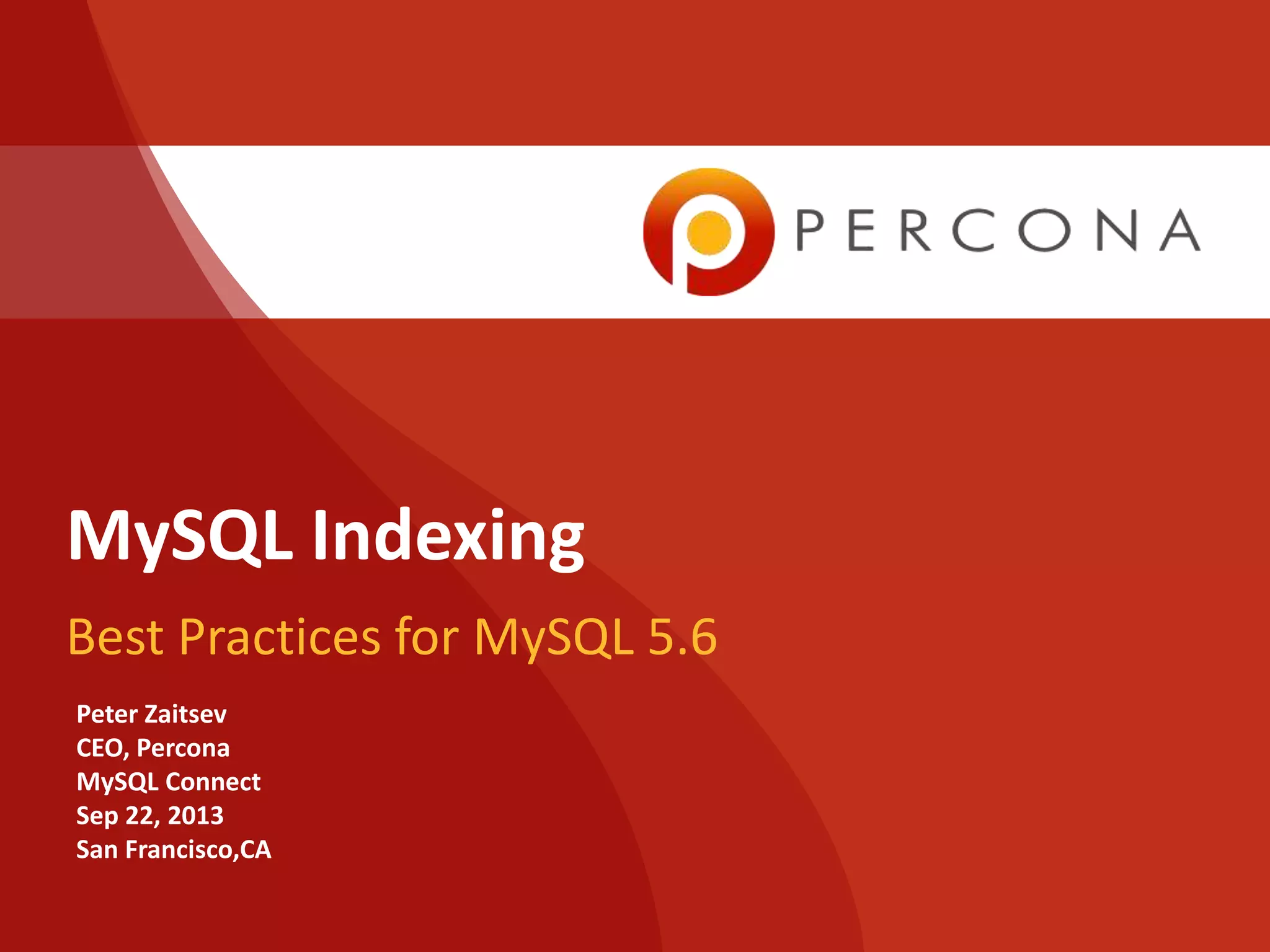 PERCONA

MySQL Indexing

Best Practices for MySQL 5.6

Peter Zaitsev
CEO, Percona
MySQL Connect
Sep 22, 2013
San Francisco,CA